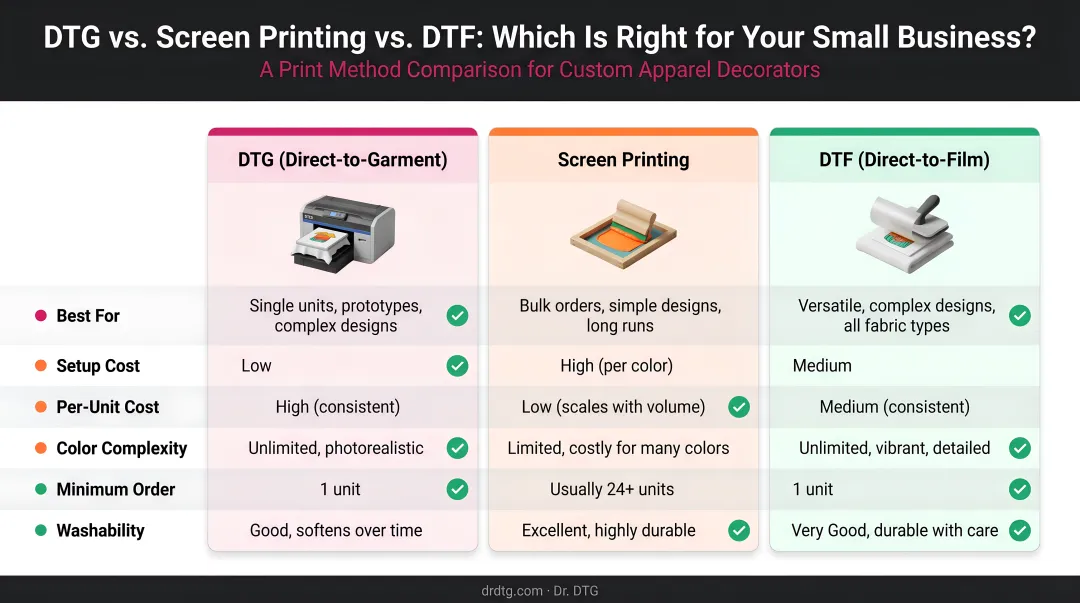 DTG vs. Screen Printing vs. DTF: Which Is Right for Your Small Business?

A Print Method Comparison for Custom Apparel Decorators

| | DTG (Direct-to-Garment) | Screen Printing | DTF (Direct-to-Film) |
|---|---|---|---|
| Best For | Single units, prototypes, complex designs | Bulk orders, simple designs, long runs | Versatile, complex designs, all fabric types |
| Setup Cost | Low | High (per color) | Medium |
| Per-Unit Cost | High (consistent) | Low (scales with volume) | Medium (consistent) |
| Color Complexity | Unlimited, photorealistic | Limited, costly for many colors | Unlimited, vibrant, detailed |
| Minimum Order | 1 unit | Usually 24+ units | 1 unit |
| Washability | Good, softens over time | Excellent, highly durable | Very Good, durable with care |

drdtg.com · Dr. DTG